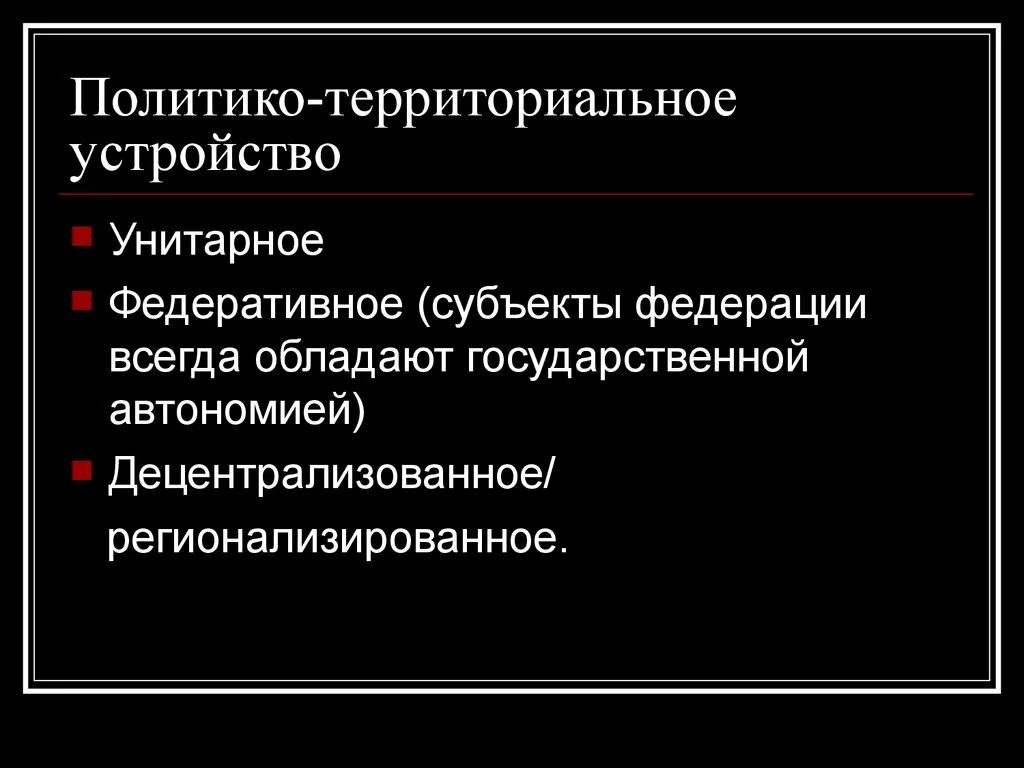 Политико-территориальное устройство

Унитарное

Федеративное (субъекты федерации всегда обладают государственной автономией)

Децентрализованное/

регионализированное.